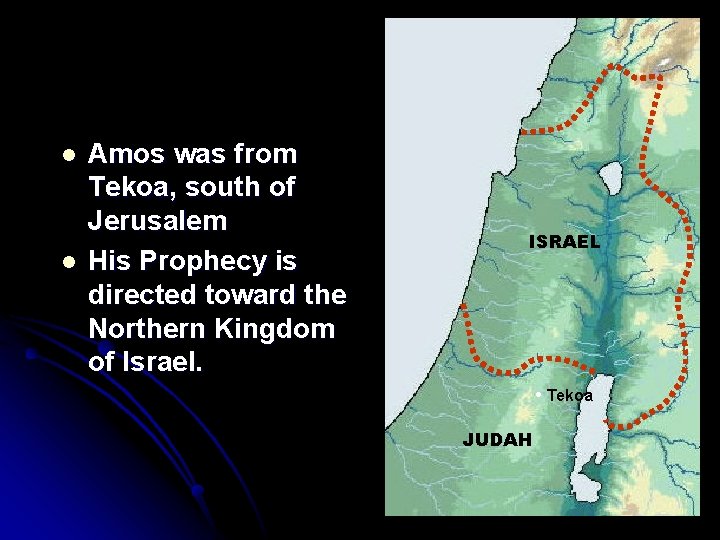 - Amos was from Tekoa, south of Jerusalem
- His Prophecy is directed toward the Northern Kingdom of Israel.

ISRAEL

Tekoa

JUDAH